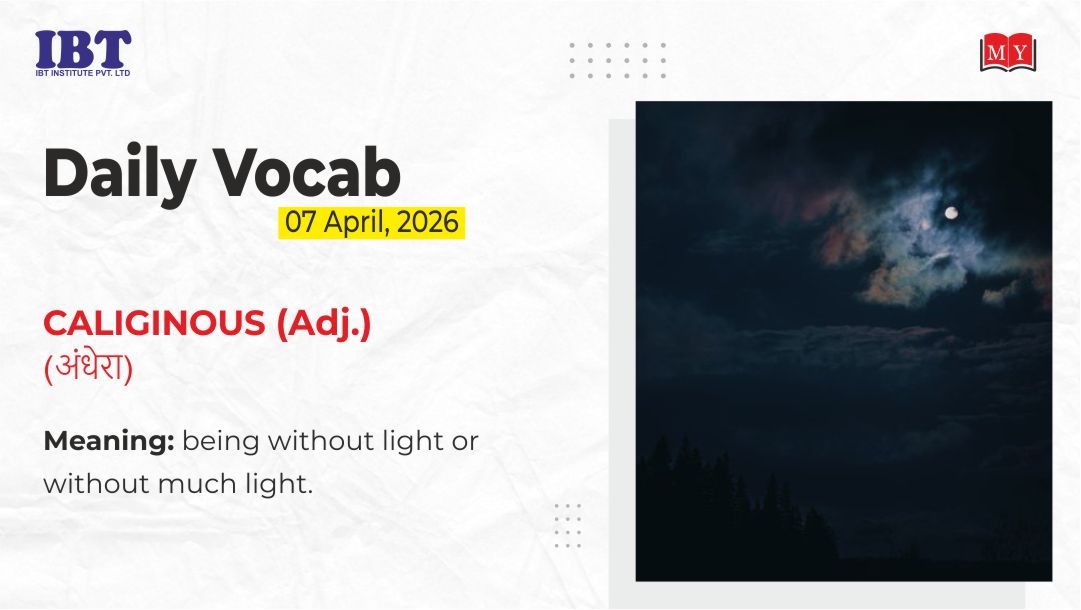 IBT
IBT INSTITUTE PVT. LTD

MY

Daily Vocab
07 April, 2026

CALIGINOUS (Adj.)
(अंधेरा)

Meaning: being without light or without much light.